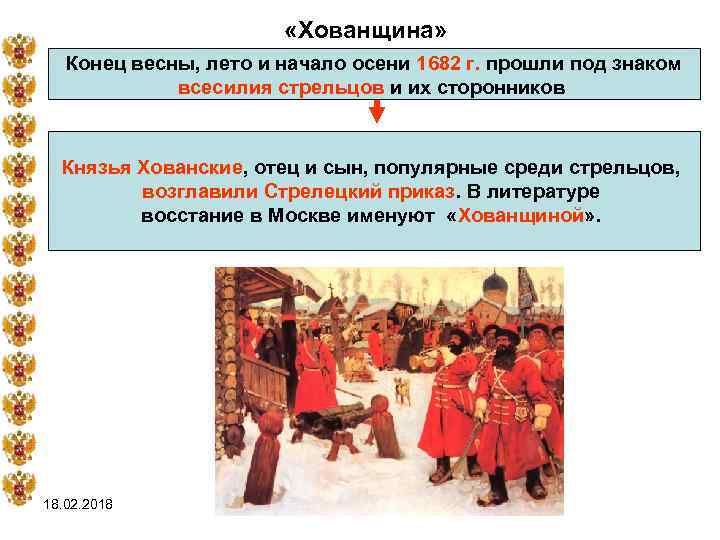 «Хованщина»

Конец весны, лето и начало осени 1682 г. прошли под знаком всесилия стрельцов и их сторонников

Князья Хованские, отец и сын, популярные среди стрельцов, возглавили Стрелецкий приказ. В литературе восстание в Москве именуют «Хованщиной».

18.02.2018